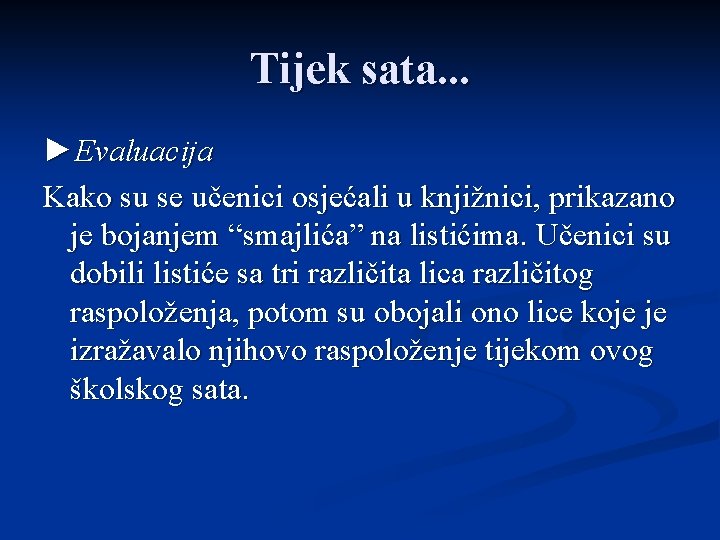 Tijek sata...

►Evaluacija

Kako su se učenici osjećali u knjižnici, prikazano je bojanjem “smajlića” na listićima. Učenici su dobili listiće sa tri različita lica različitog raspoloženja, potom su obojali ono lice koje je izražavalo njihovo raspoloženje tijekom ovog školskog sata.